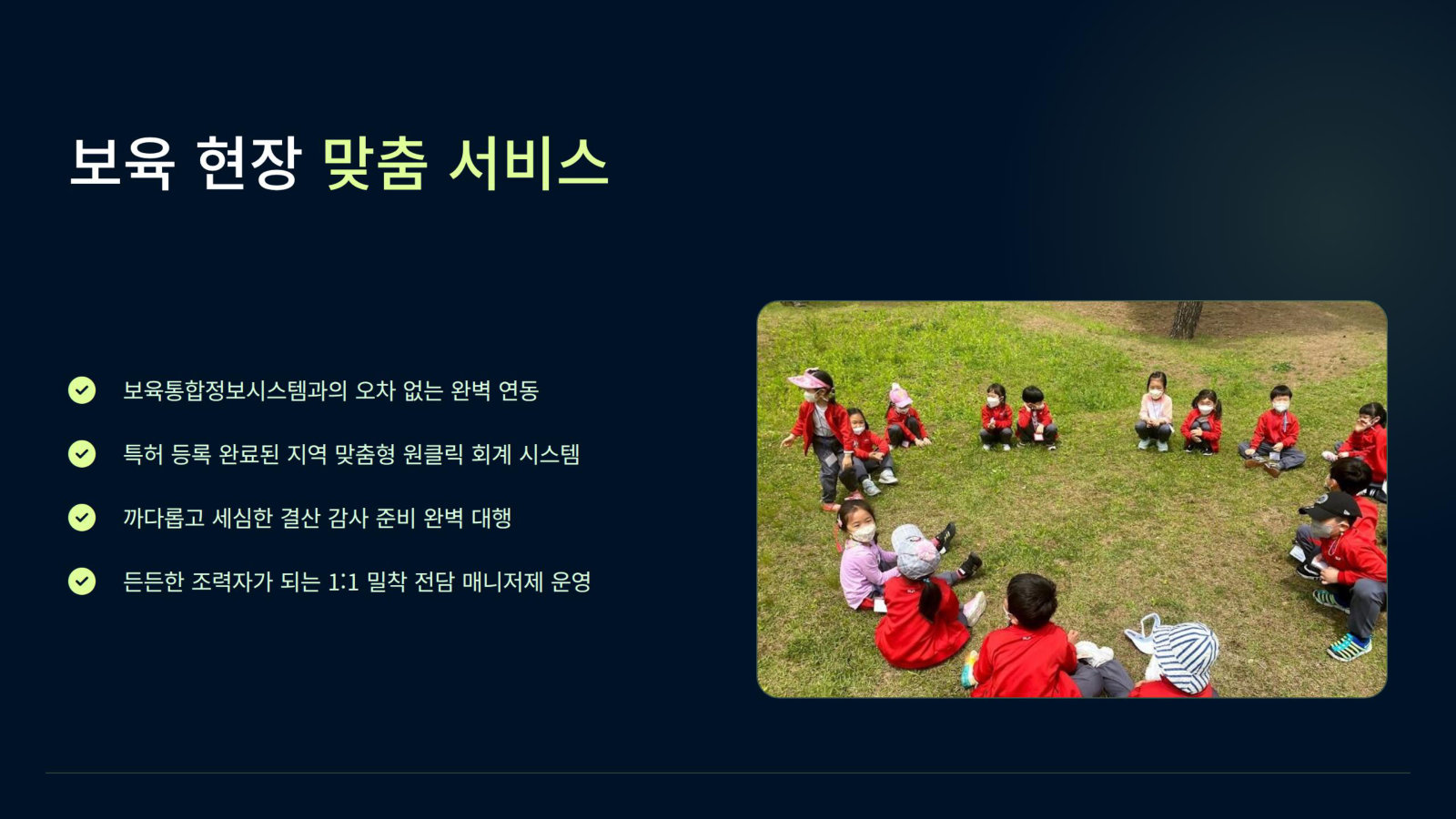 보육 현장 맞춤 서비스

보육통합정보시스템과의 오차 없는 완벽 연동

특허 등록 완료된 지역 맞춤형 원클릭 회계 시스템

까다롭고 세심한 결산 감사 준비 완벽 대행

든든한 조력자가 되는 1:1 밀착 전담 매니저제 운영